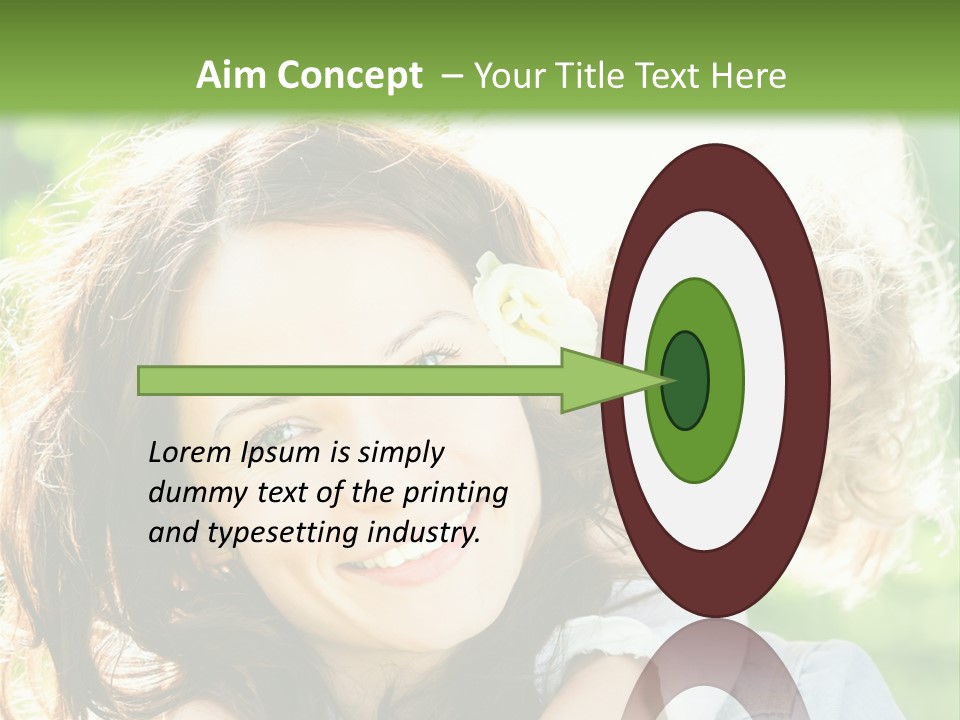 Aim Concept – Your Title Text Here

Lorem Ipsum is simply dummy text of the printing and typesetting industry.